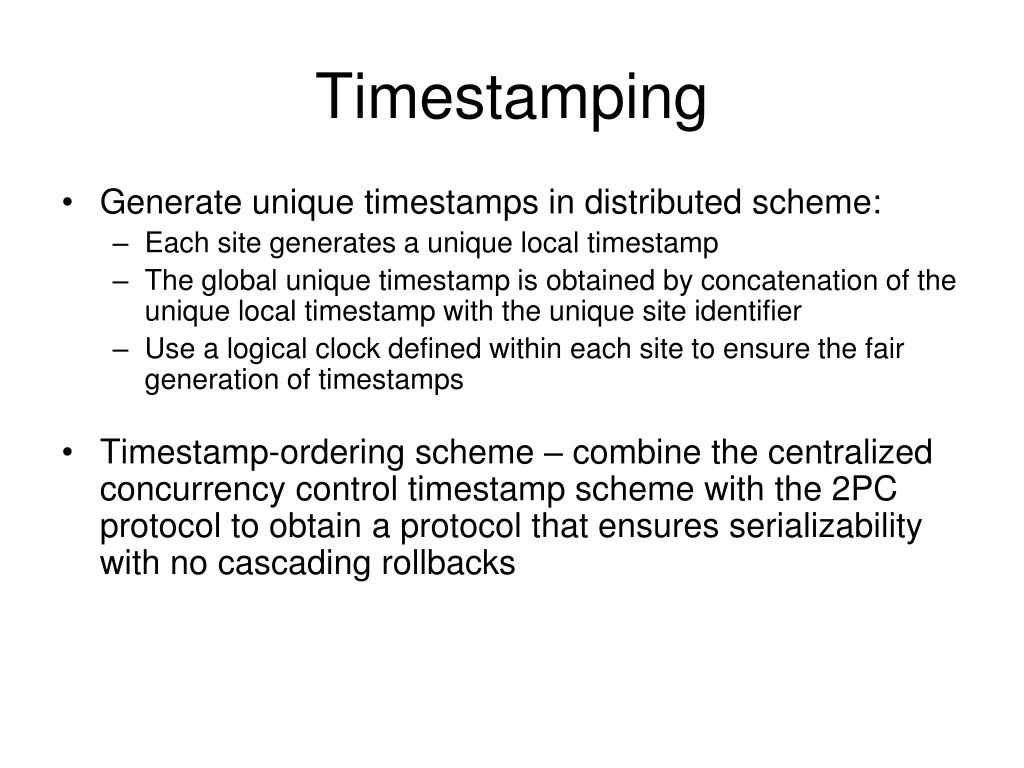 Timestamping

• Generate unique timestamps in distributed scheme:
– Each site generates a unique local timestamp
– The global unique timestamp is obtained by concatenation of the unique local timestamp with the unique site identifier
– Use a logical clock defined within each site to ensure the fair generation of timestamps

• Timestamp-ordering scheme – combine the centralized concurrency control timestamp scheme with the 2PC protocol to obtain a protocol that ensures serializability with no cascading rollbacks